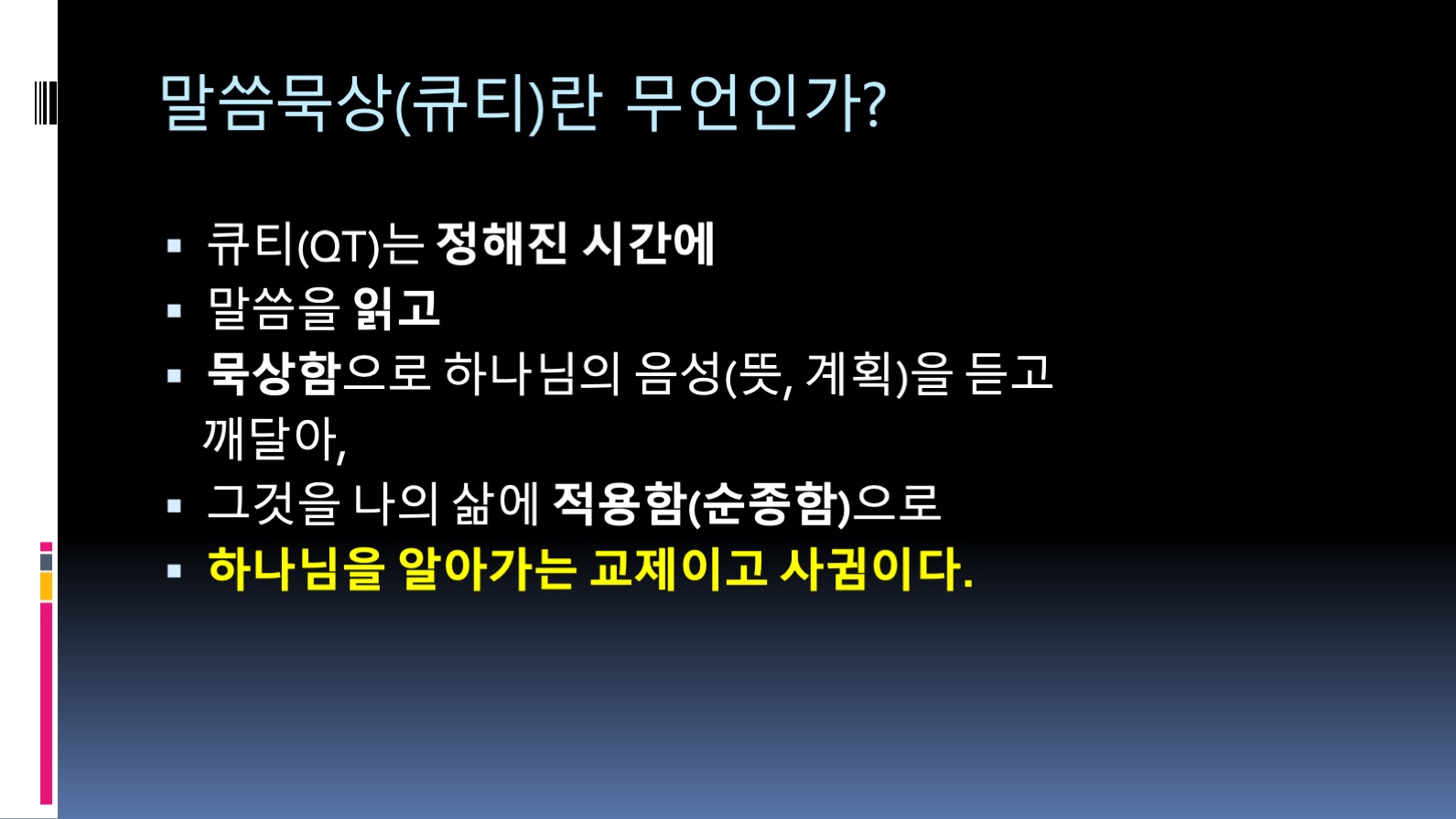 말씀묵상(큐티)란 무언인가?

▪ 큐티(QT)는 정해진 시간에
▪ 말씀을 읽고
▪ 묵상함으로 하나님의 음성(뜻, 계획)을 듣고 깨달아,
▪ 그것을 나의 삶에 적용함(순종함)으로
▪ 하나님을 알아가는 교제이고 사귐이다.